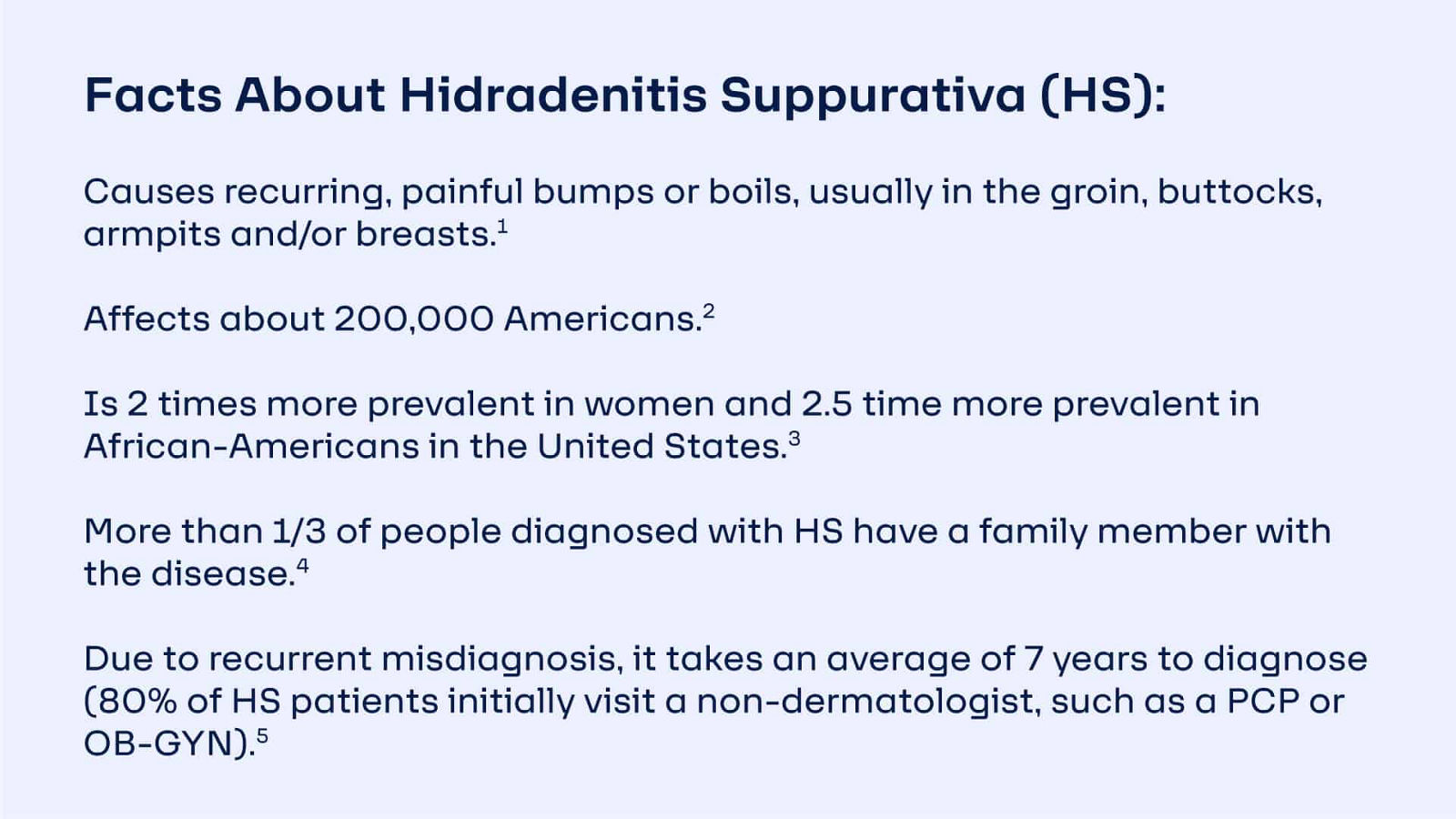 Facts About Hidradenitis Suppurativa (HS):

Causes recurring, painful bumps or boils, usually in the groin, buttocks, armpits and/or breasts.$^1$

Affects about 200,000 Americans.$^2$

Is 2 times more prevalent in women and 2.5 time more prevalent in African-Americans in the United States.$^3$

More than 1/3 of people diagnosed with HS have a family member with the disease.$^4$

Due to recurrent misdiagnosis, it takes an average of 7 years to diagnose (80% of HS patients initially visit a non-dermatologist, such as a PCP or OB-GYN).$^5$